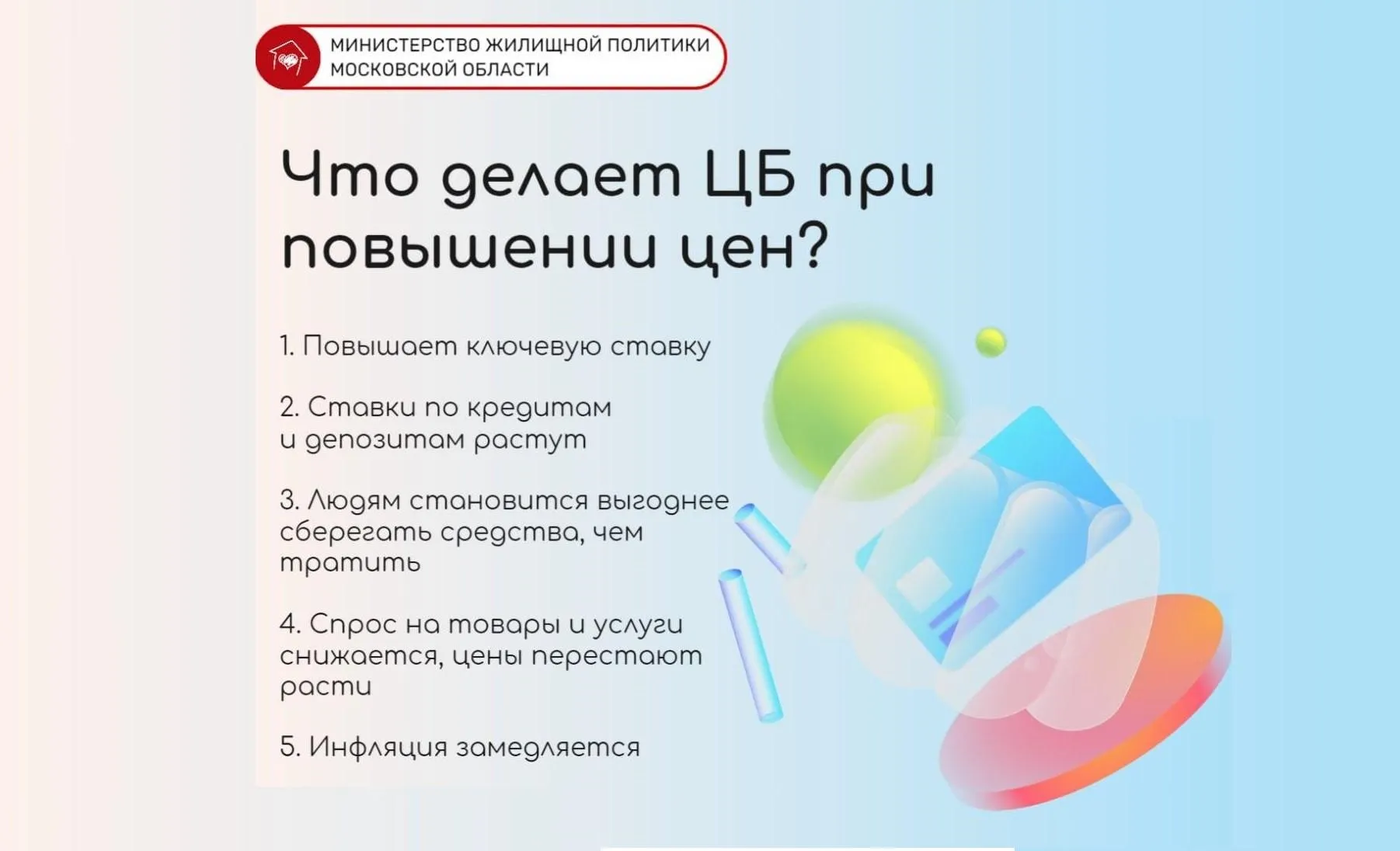 МИНИСТЕРСТВО ЖИЛИЩНОЙ ПОЛИТИКИ МОСКОВСКОЙ ОБЛАСТИ

Что делает ЦБ при повышении цен?

1. Повышает ключевую ставку

2. Ставки по кредитам и депозитам растут

3. Людям становится выгоднее сберегать средства, чем тратить

4. Спрос на товары и услуги снижается, цены перестают расти

5. Инфляция замедляется